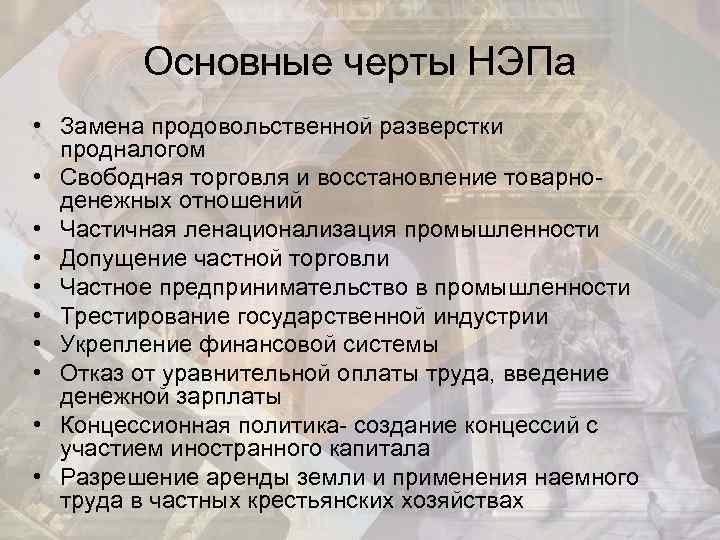 Основные черты НЭПа

• Замена продовольственной разверстки продналогом
• Свободная торговля и восстановление товарно-денежных отношений
• Частичная ленационализация промышленности
• Допущение частной торговли
• Частное предпринимательство в промышленности
• Трестирование государственной индустрии
• Укрепление финансовой системы
• Отказ от уравнительной оплаты труда, введение денежной зарплаты
• Концессионная политика- создание концессий с участием иностранного капитала
• Разрешение аренды земли и применения наемного труда в частных крестьянских хозяйствах